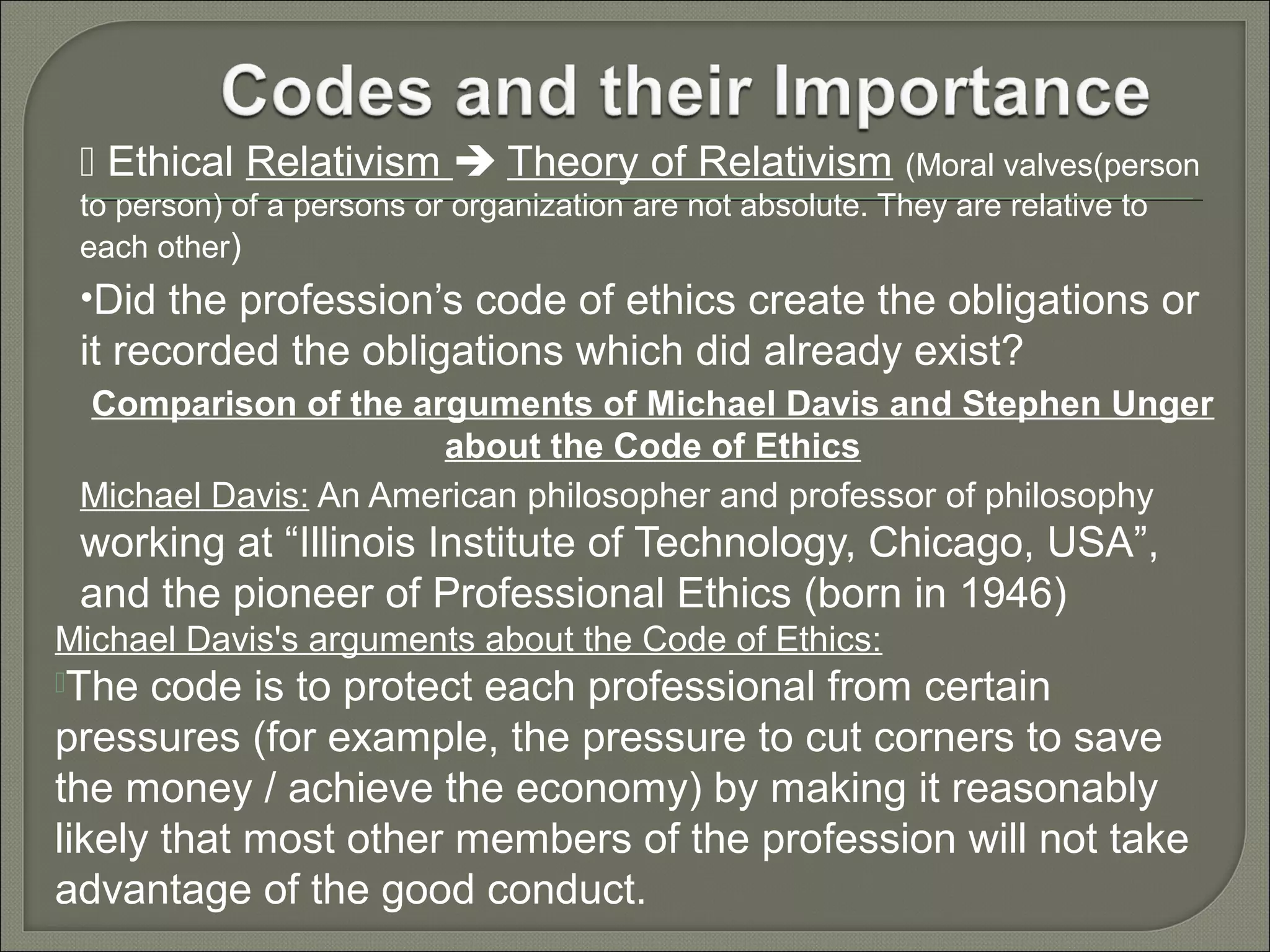 Codes and their Importance

 Ethical Relativism ➔ Theory of Relativism (Moral valves(person to person) of a persons or organization are not absolute. They are relative to each other)

•Did the profession's code of ethics create the obligations or it recorded the obligations which did already exist?

Comparison of the arguments of Michael Davis and Stephen Unger about the Code of Ethics

Michael Davis: An American philosopher and professor of philosophy working at "Illinois Institute of Technology, Chicago, USA", and the pioneer of Professional Ethics (born in 1946)

Michael Davis's arguments about the Code of Ethics:

The code is to protect each professional from certain pressures (for example, the pressure to cut corners to save the money / achieve the economy) by making it reasonably likely that most other members of the profession will not take advantage of the good conduct.